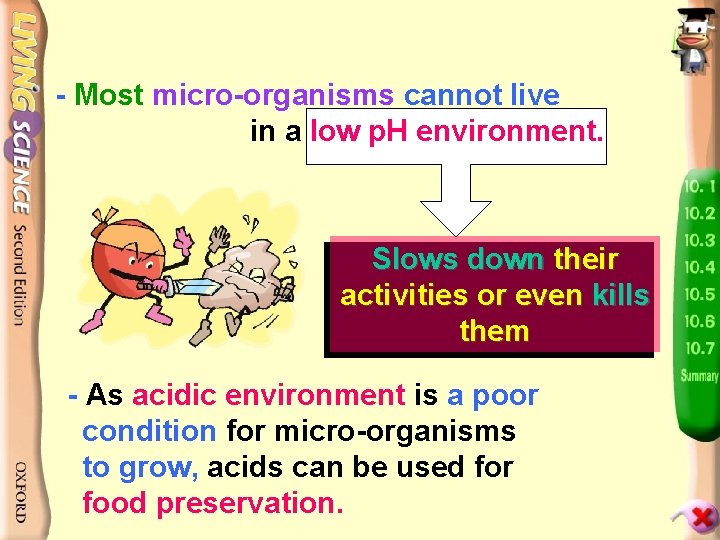 LIVING SCIENCE Second Edition

OXFORD

- Most micro-organisms cannot live in a low pH environment.

Slows down their activities or even kills them

- As acidic environment is a poor condition for micro-organisms to grow, acids can be used for food preservation.

10.1
10.2
10.3
10.4
10.5
10.6
10.7
Summary